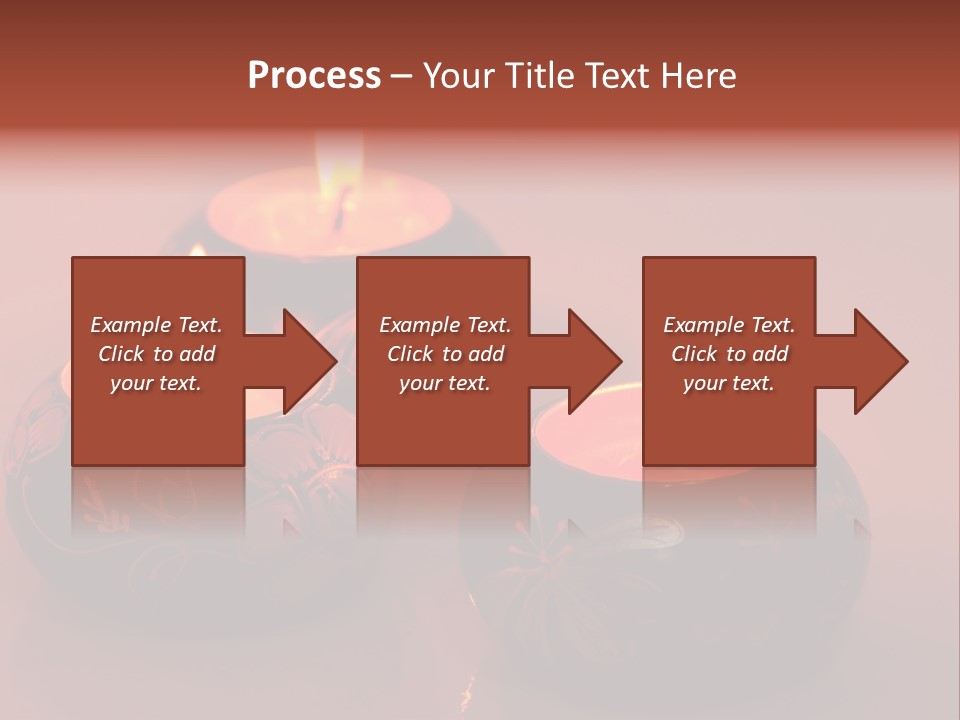 Process – Your Title Text Here

Example Text. Click to add your text.

Example Text. Click to add your text.

Example Text. Click to add your text.